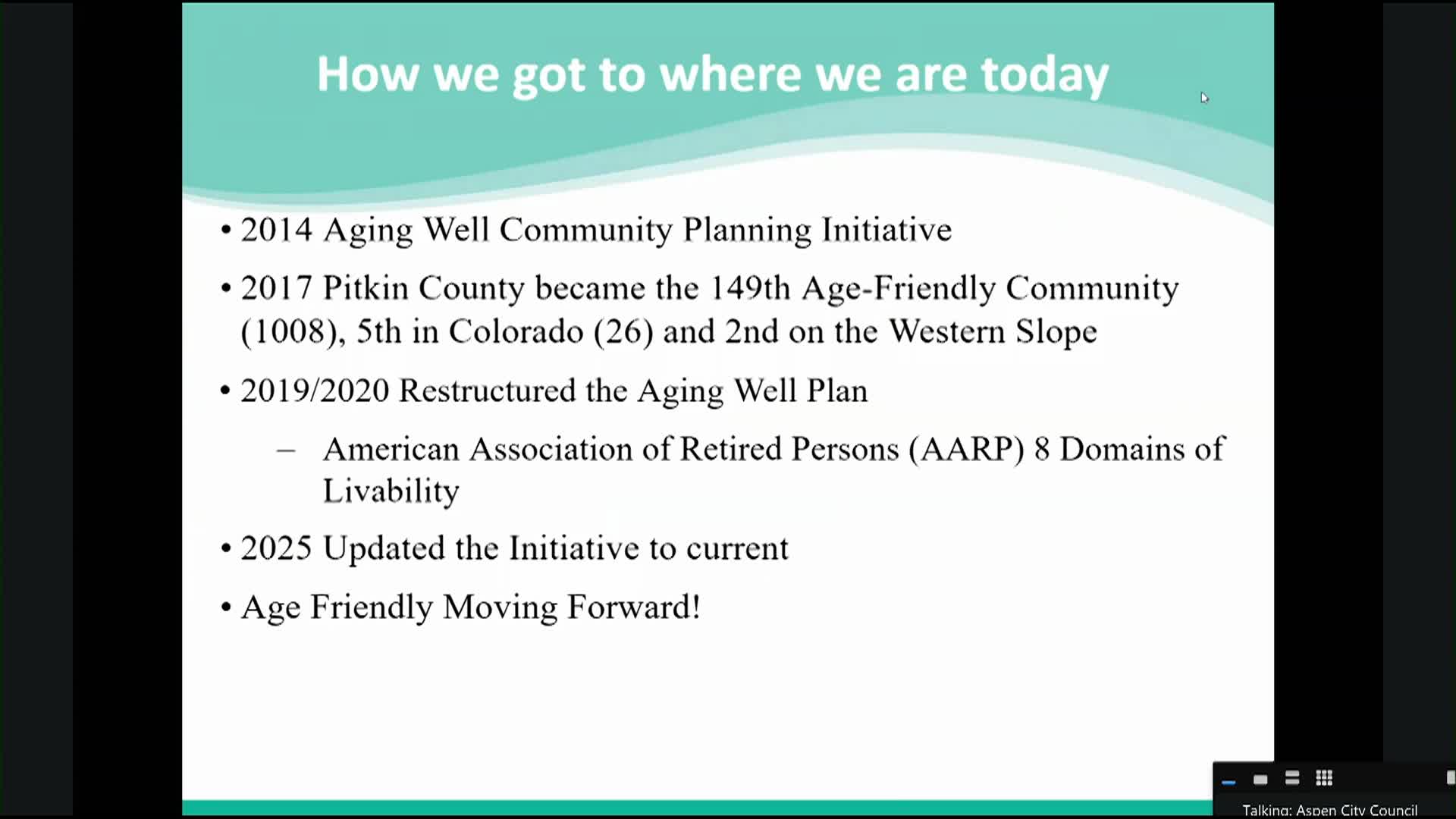 How we got to where we are today

• 2014 Aging Well Community Planning Initiative

• 2017 Pitkin County became the 149th Age-Friendly Community (1008), 5th in Colorado (26) and 2nd on the Western Slope

• 2019/2020 Restructured the Aging Well Plan

– American Association of Retired Persons (AARP) 8 Domains of Livability

• 2025 Updated the Initiative to current

• Age Friendly Moving Forward!

Talking: Aspen City Council